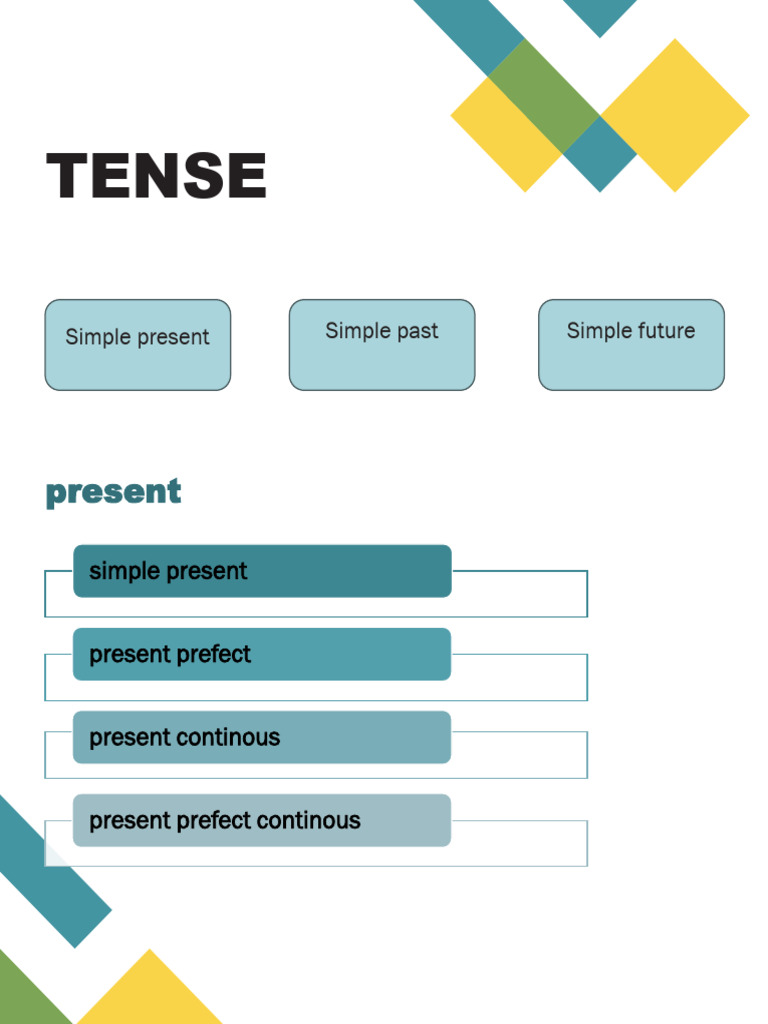 TENSE

Simple present

Simple past

Simple future

present

simple present

present prefect

present continous

present prefect continous